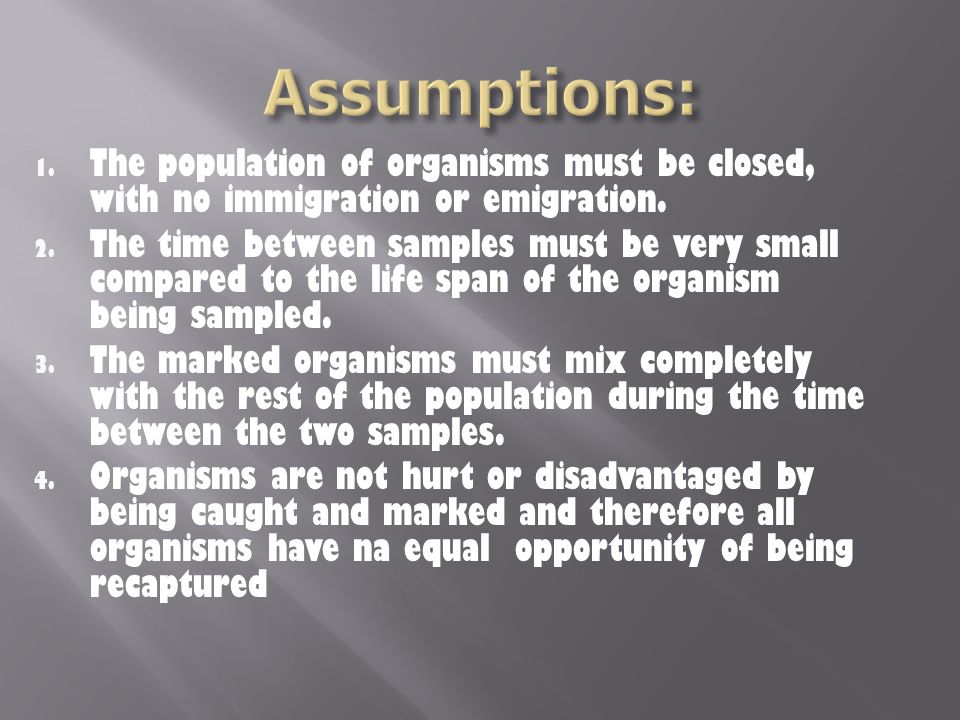 Assumptions:

1. The population of organisms must be closed, with no immigration or emigration.
2. The time between samples must be very small compared to the life span of the organism being sampled.
3. The marked organisms must mix completely with the rest of the population during the time between the two samples.
4. Organisms are not hurt or disadvantaged by being caught and marked and therefore all organisms have na equal opportunity of being recaptured